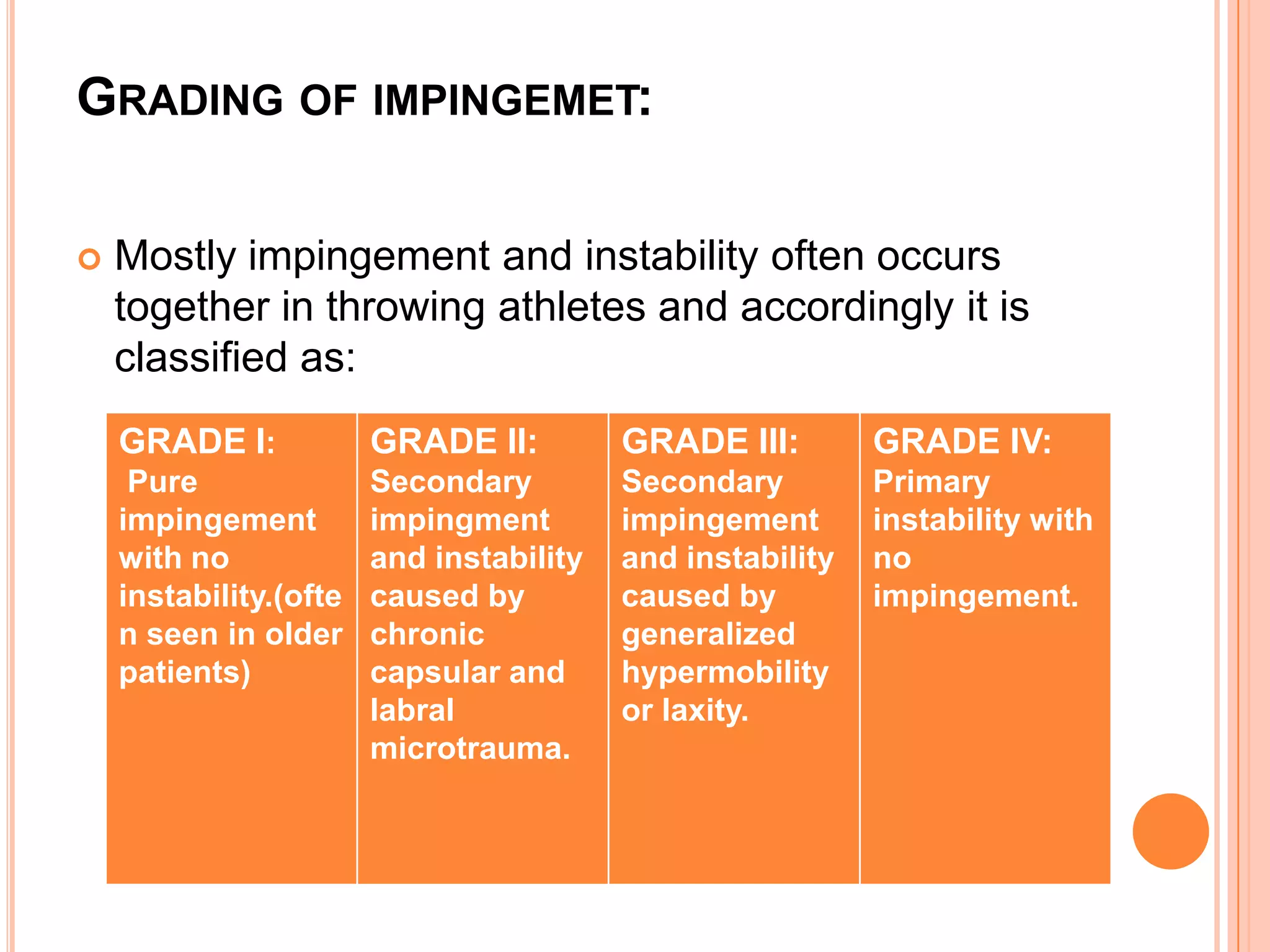 GRADING OF IMPINGEMET:

Mostly impingement and instability often occurs together in throwing athletes and accordingly it is classified as:

| GRADE I: Pure impingement with no instability.(often seen in older patients) | GRADE II: Secondary impingment and instability caused by chronic capsular and labral microtrauma. | GRADE III: Secondary impingement and instability caused by generalized hypermobility or laxity. | GRADE IV: Primary instability with no impingement. |
|---|---|---|---|